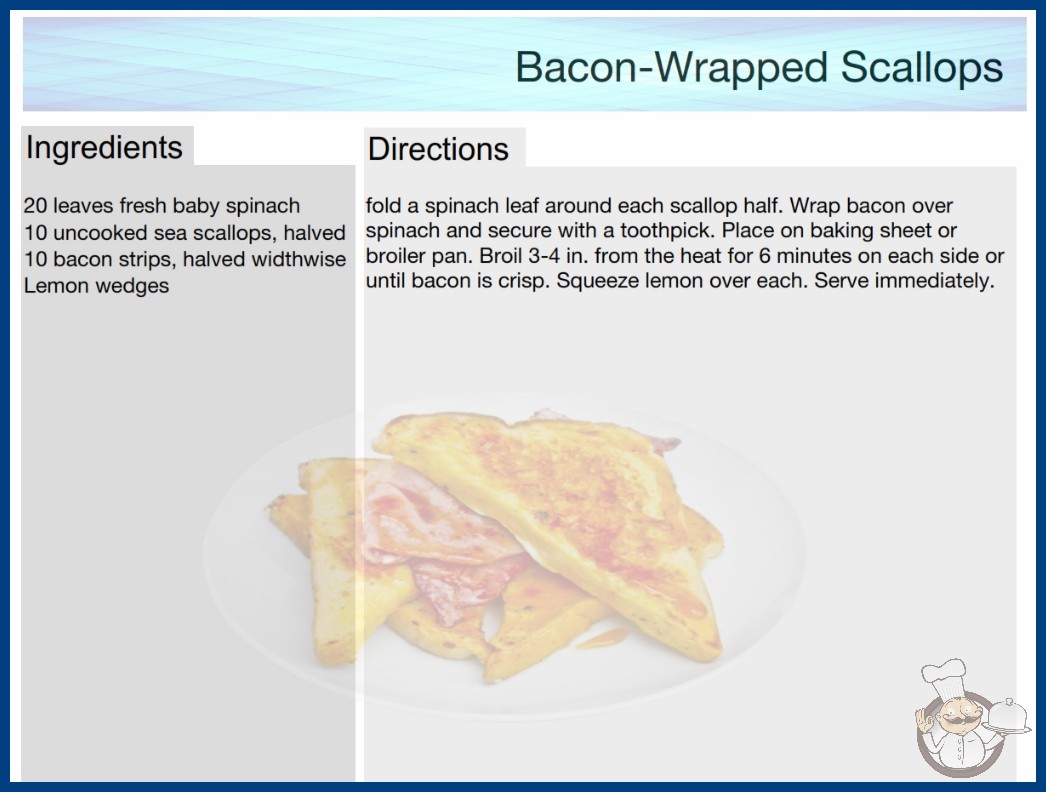 Bacon-Wrapped Scallops

Ingredients

20 leaves fresh baby spinach
10 uncooked sea scallops, halved
10 bacon strips, halved widthwise
Lemon wedges

Directions

fold a spinach leaf around each scallop half. Wrap bacon over spinach and secure with a toothpick. Place on baking sheet or broiler pan. Broil 3-4 in. from the heat for 6 minutes on each side or until bacon is crisp. Squeeze lemon over each. Serve immediately.